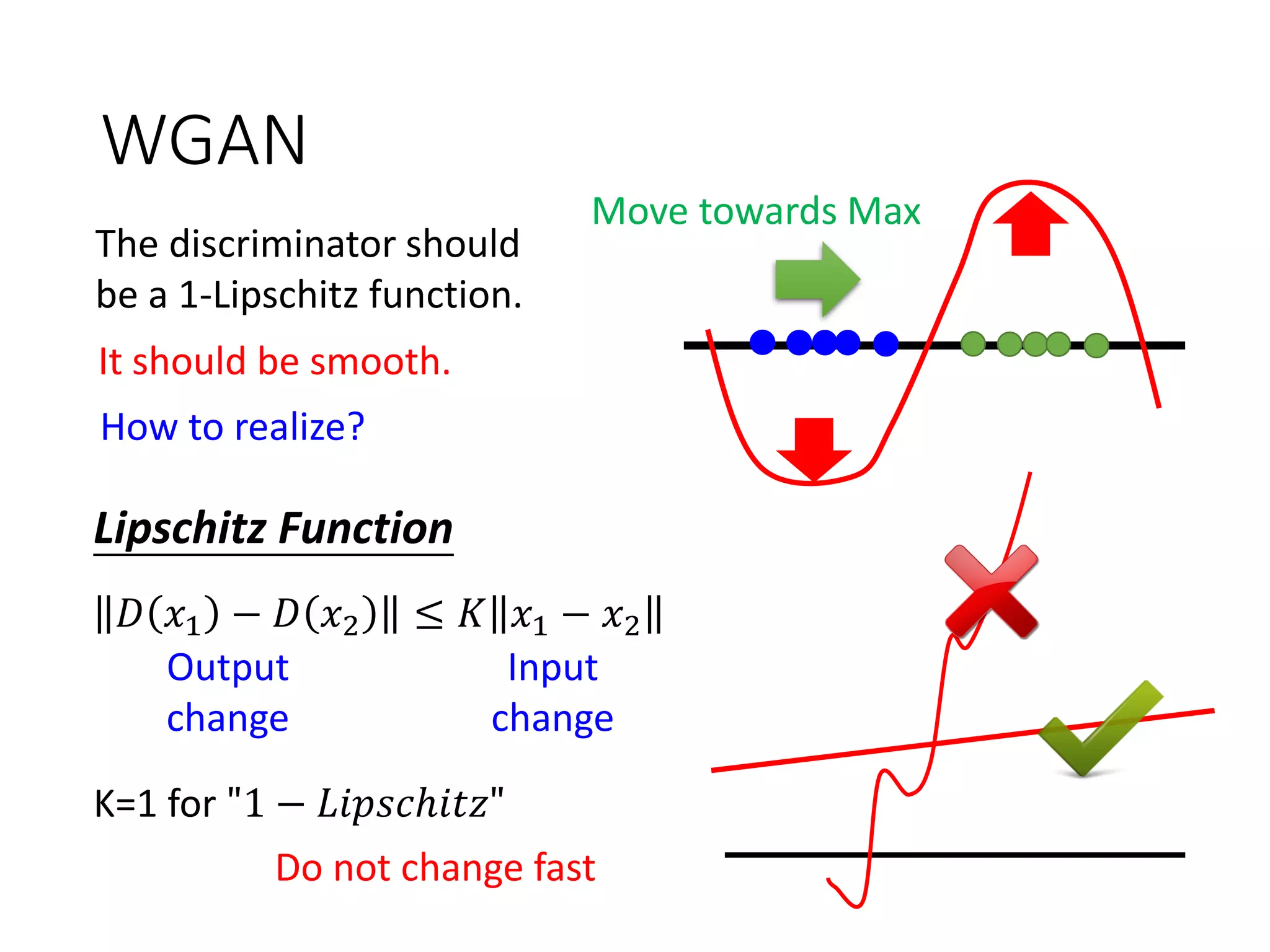 WGAN

Move towards Max

The discriminator should be a 1-Lipschitz function.

It should be smooth.

How to realize?

Lipschitz Function

$\|D(x_1) - D(x_2)\| \leq K\|x_1 - x_2\|$

Output change

Input change

K=1 for "$1 - Lipschitz$"

Do not change fast